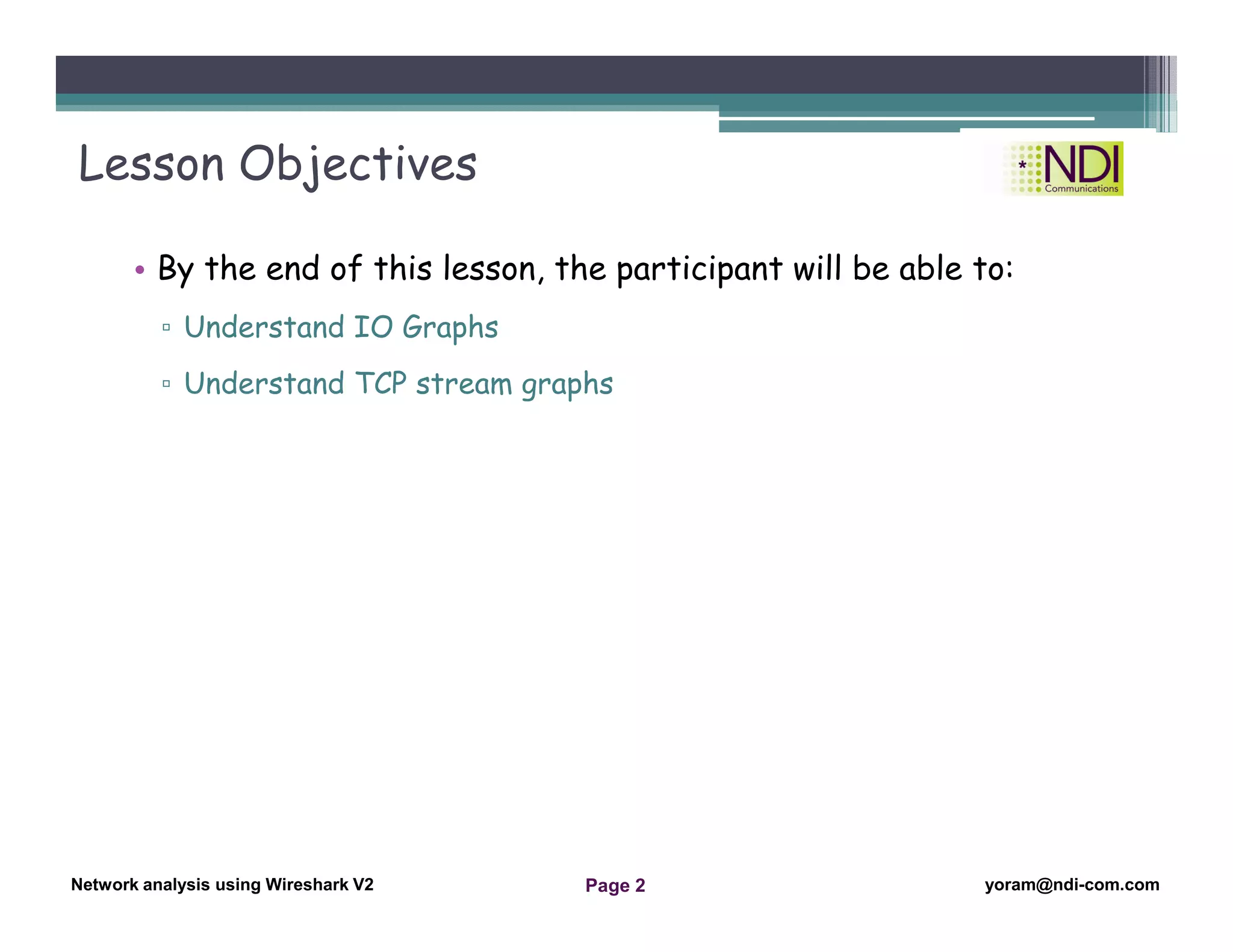 Lesson Objectives

NDI Communications

• By the end of this lesson, the participant will be able to:

▫ Understand IO Graphs

▫ Understand TCP stream graphs

Network analysis using Wireshark V2

Page 2

yoram@ndi-com.com